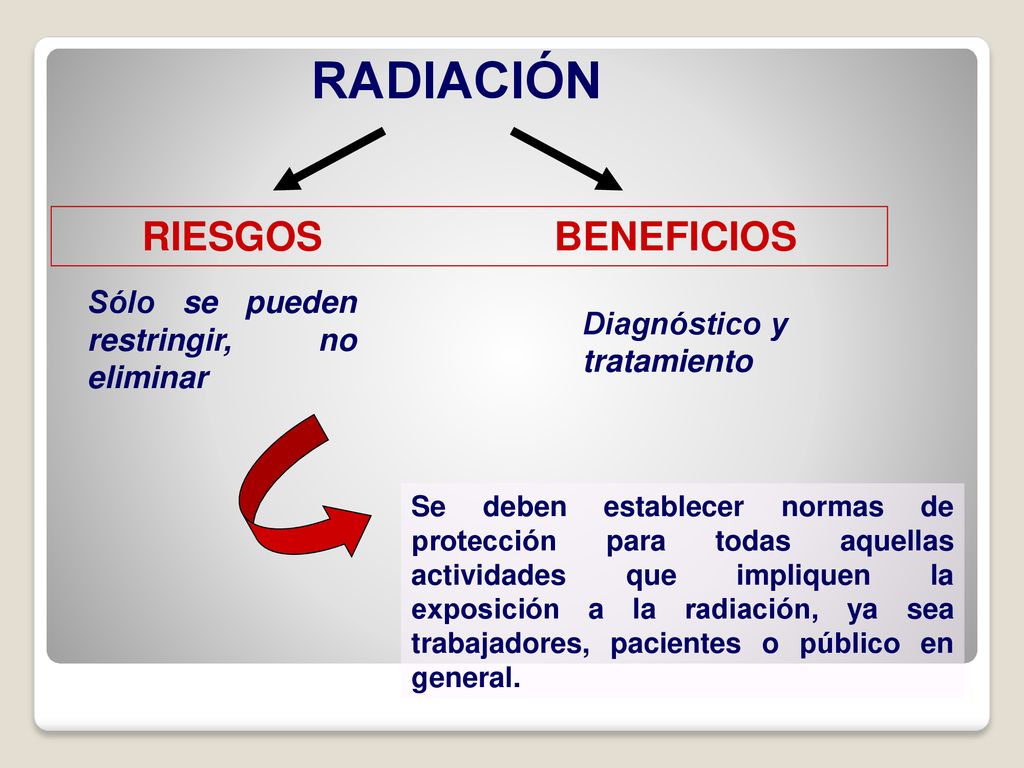 RADIACIÓN

RIESGOS

BENEFICIOS

Sólo se pueden restringir, no eliminar

Diagnóstico y tratamiento

Se deben establecer normas de protección para todas aquellas actividades que impliquen la exposición a la radiación, ya sea trabajadores, pacientes o público en general.